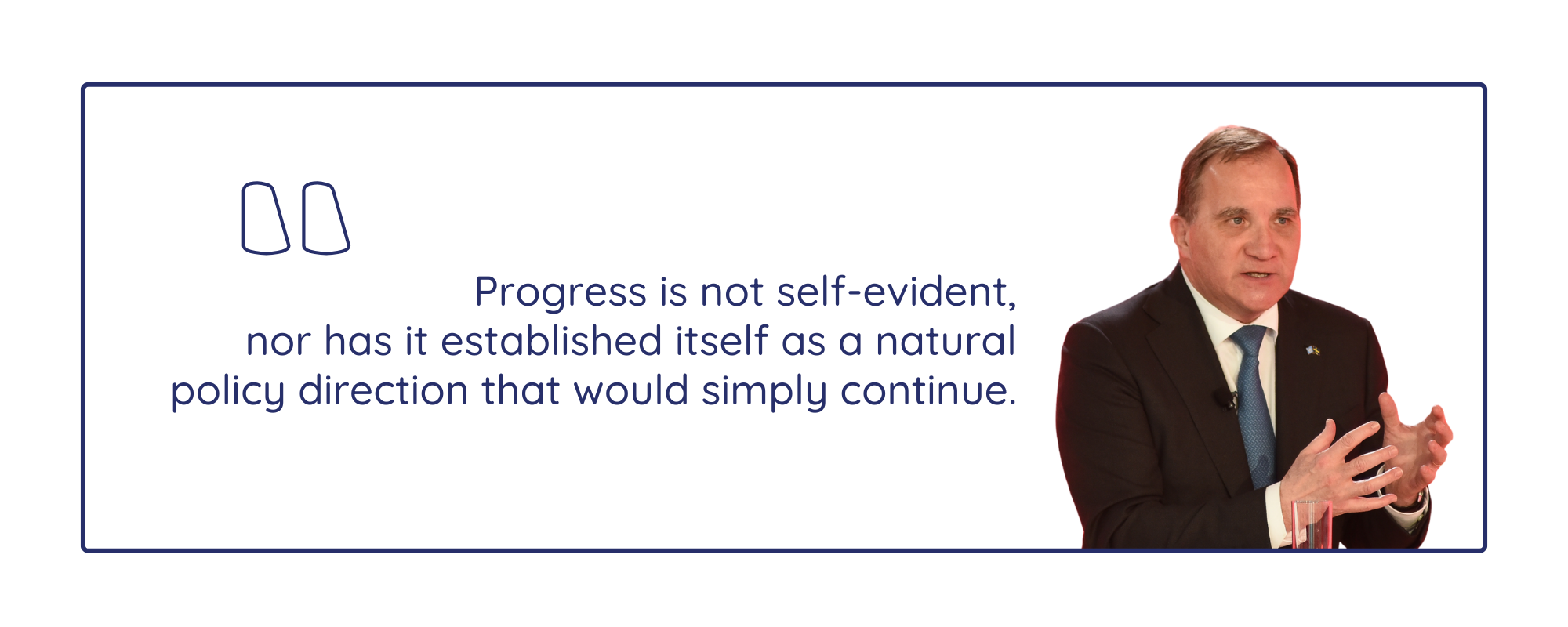 Progress is not self-evident, nor has it established itself as a natural policy direction that would simply continue.